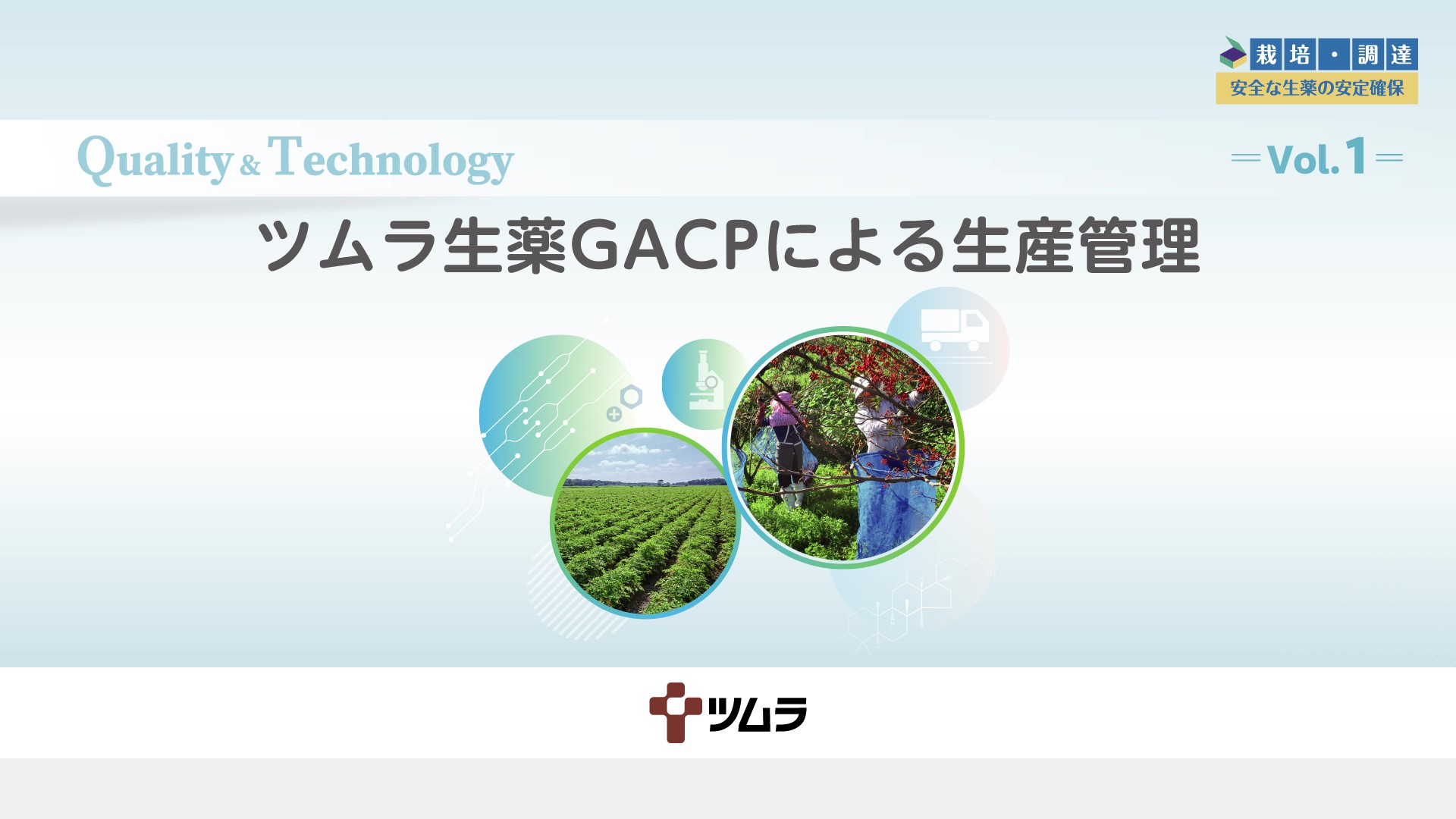 栽培・調達
安全な生薬の安定確保

Quality & Technology

Vol.1

ツムラ生薬GACPによる生産管理

ツムラ